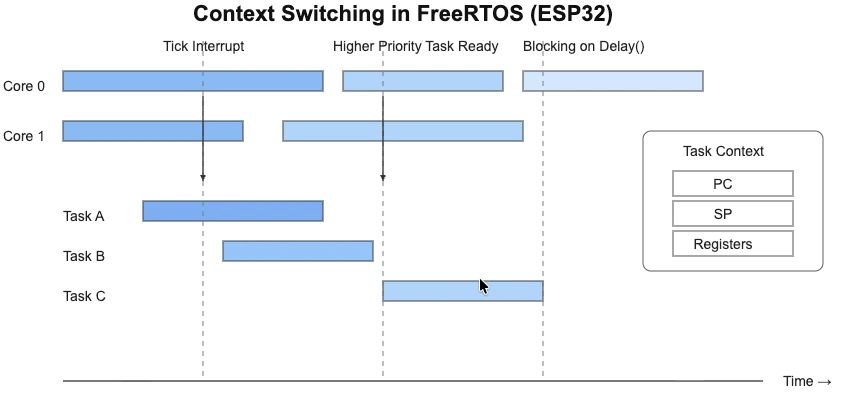 Context Switching in FreeRTOS (ESP32)

Tick Interrupt

Higher Priority Task Ready

Blocking on Delay()

Core 0

Core 1

Task A

Task B

Task C

Task Context

PC

SP

Registers

Time →